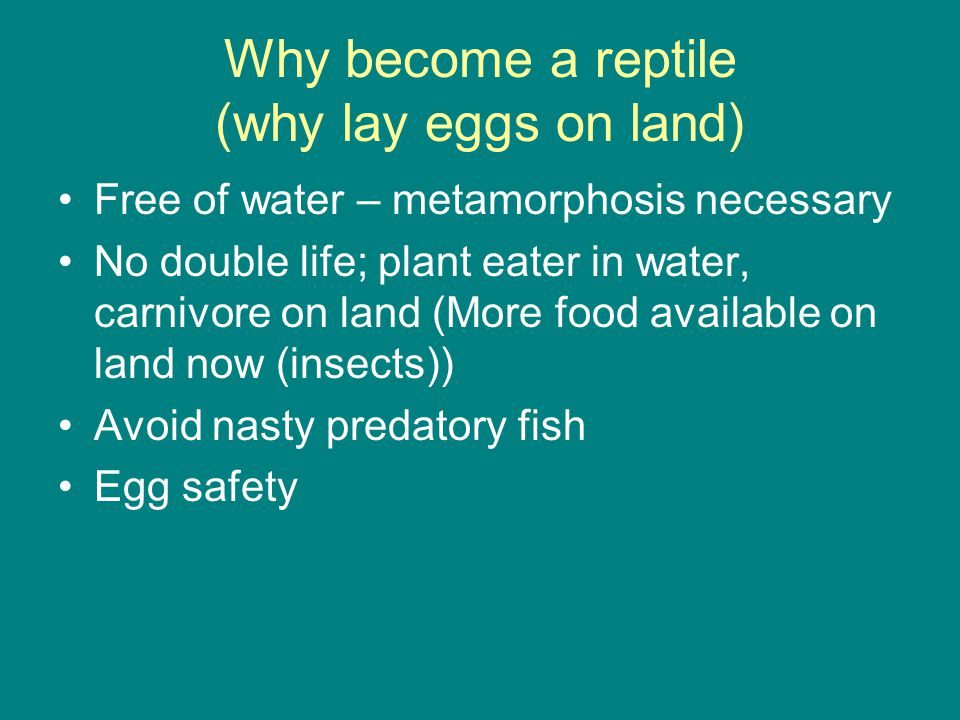 Why become a reptile
(why lay eggs on land)

• Free of water – metamorphosis necessary
• No double life; plant eater in water, carnivore on land (More food available on land now (insects))
• Avoid nasty predatory fish
• Egg safety